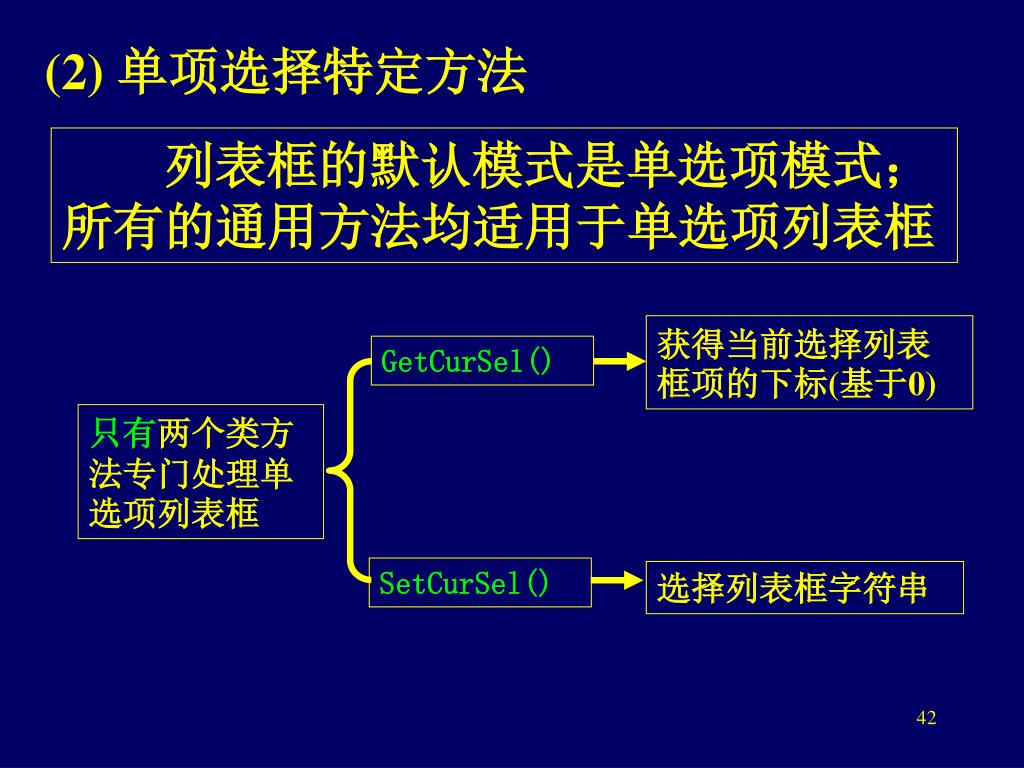 (2) 单项选择特定方法

列表框的默认模式是单选项模式；所有的通用方法均适用于单选项列表框

只有两个类方法专门处理单选项列表框

GetCurSel()

获得当前选择列表框项的下标(基于0)

SetCurSel()

选择列表框字符串

42